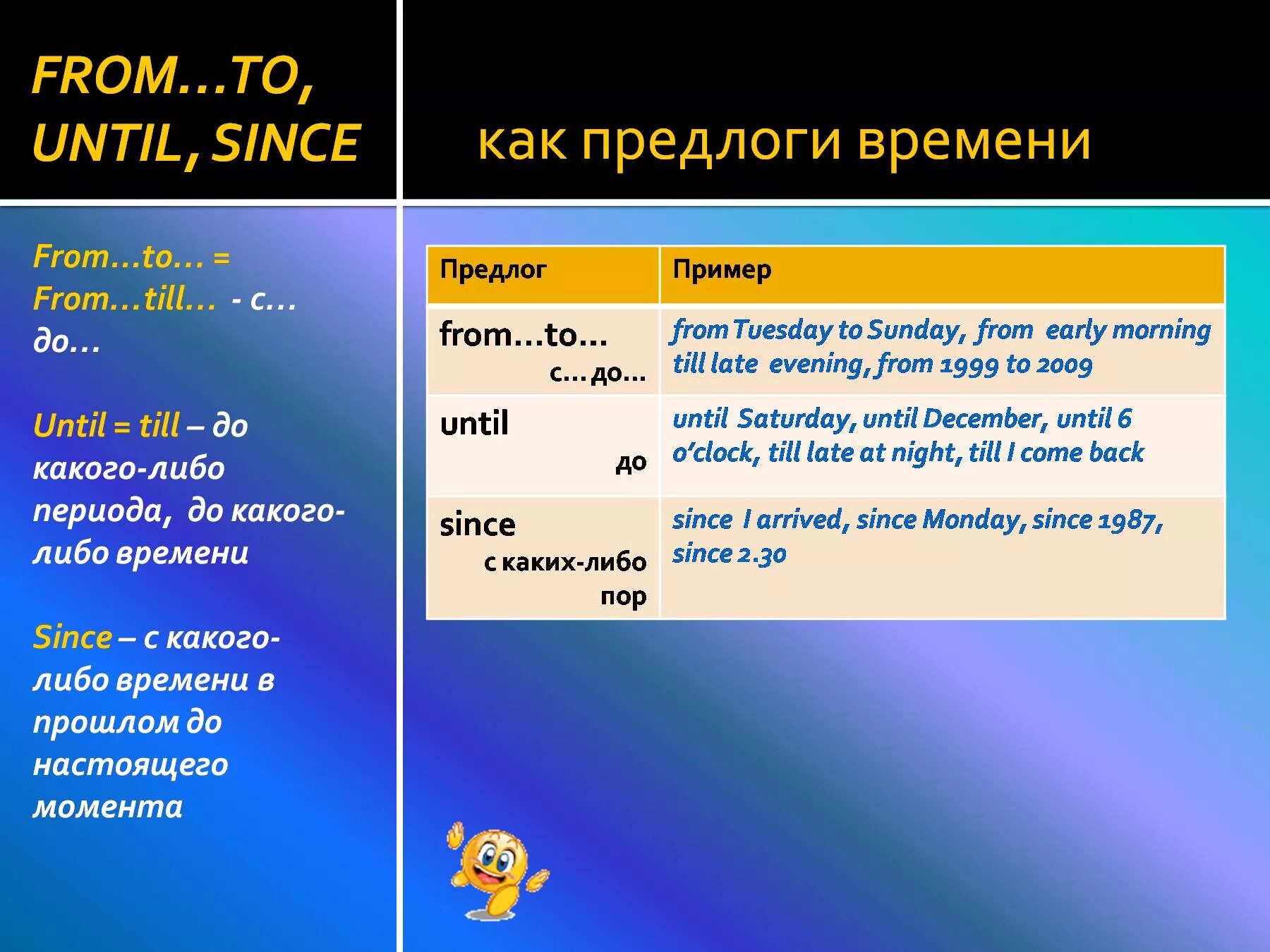 FROM…TO, UNTIL, SINCE

как предлоги времени

From…to… = From…till… - с… до…

Until = till – до какого-либо периода, до какого-либо времени

Since – с какого-либо времени в прошлом до настоящего момента

| Предлог | Пример |
|---|---|
| from…to… с…до… | from Tuesday to Sunday, from early morning till late evening, from 1999 to 2009 |
| until до | until Saturday, until December, until 6 o'clock, till late at night, till I come back |
| since с каких-либо пор | since I arrived, since Monday, since 1987, since 2.30 |